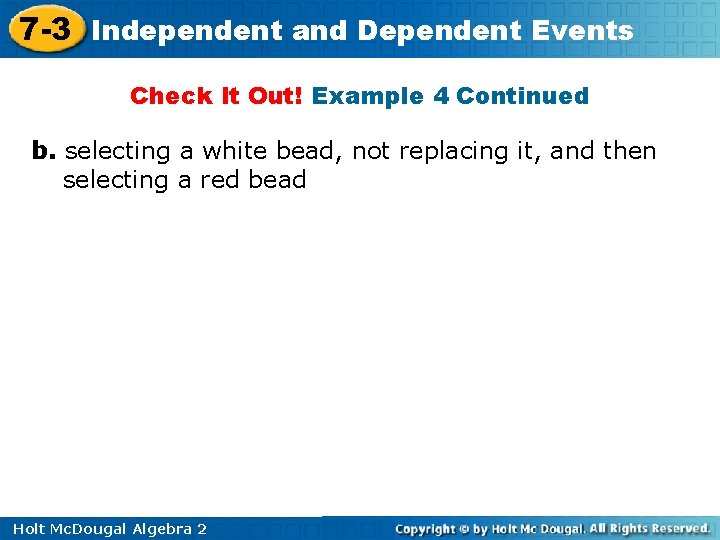 7-3 Independent and Dependent Events

Check It Out! Example 4 Continued

b. selecting a white bead, not replacing it, and then selecting a red bead

Holt McDougal Algebra 2

Copyright © by Holt Mc Dougal. All Rights Reserved.